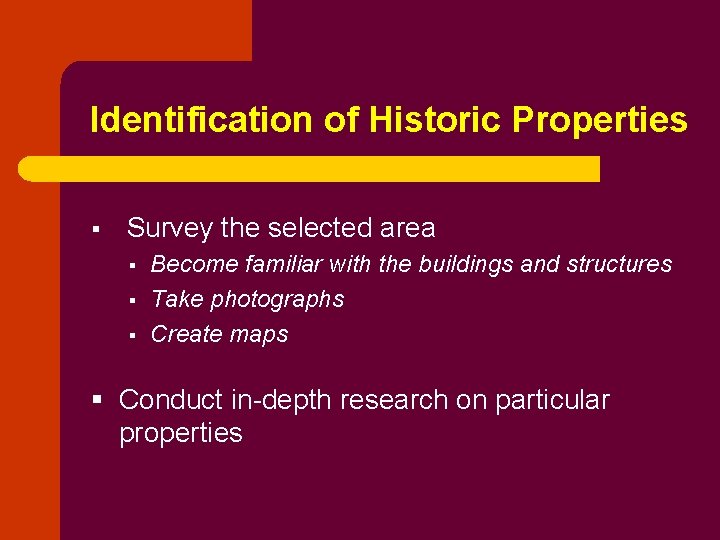 Identification of Historic Properties

▪ Survey the selected area
▪ Become familiar with the buildings and structures
▪ Take photographs
▪ Create maps

▪ Conduct in-depth research on particular properties